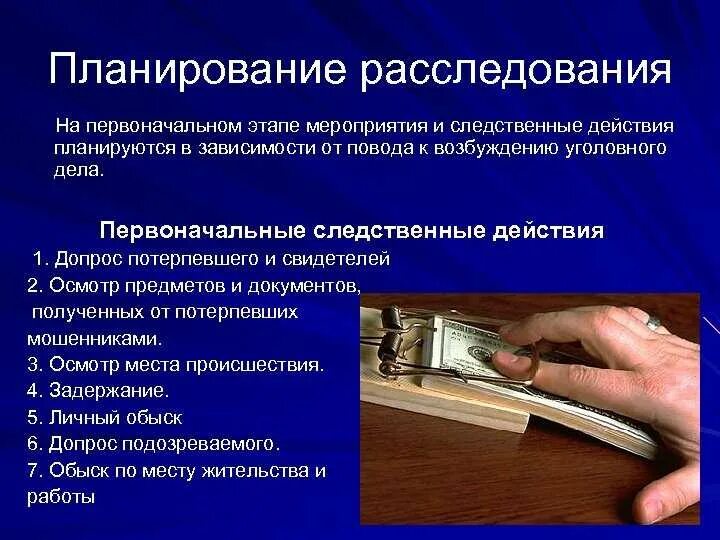 Планирование расследования

На первоначальном этапе мероприятия и следственные действия планируются в зависимости от повода к возбуждению уголовного дела.

Первоначальные следственные действия

1. Допрос потерпевшего и свидетелей
2. Осмотр предметов и документов, полученных от потерпевших мошенниками.
3. Осмотр места происшествия.
4. Задержание.
5. Личный обыск
6. Допрос подозреваемого.
7. Обыск по месту жительства и работы